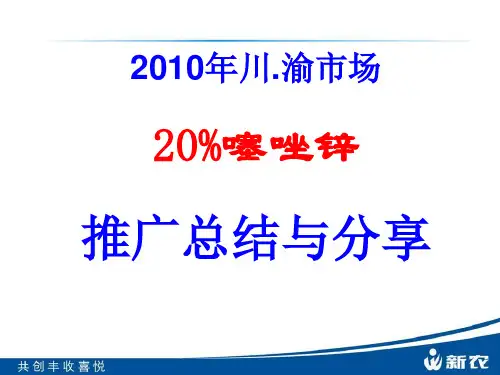 2010年川.渝市场

20%噻唑锌

推广总结与分享

共创丰收喜悦

新农